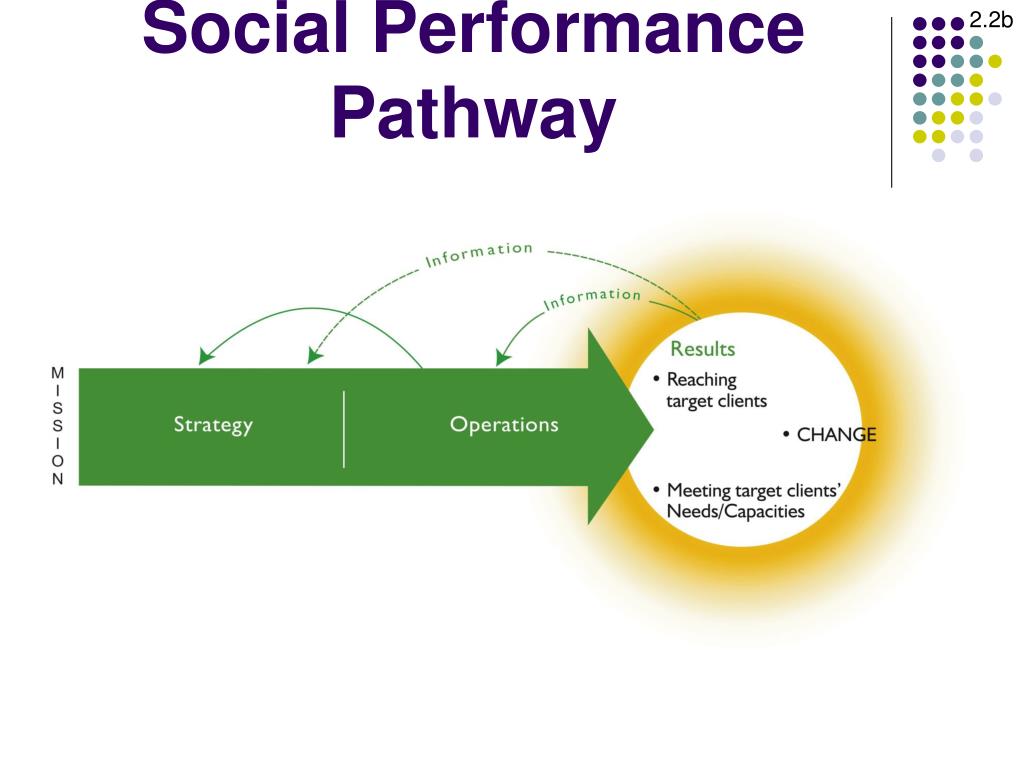 Social Performance Pathway

2.2b

Information

Information

MISSION

Strategy

Operations

Results

• Reaching target clients

• CHANGE

• Meeting target clients' Needs/Capacities